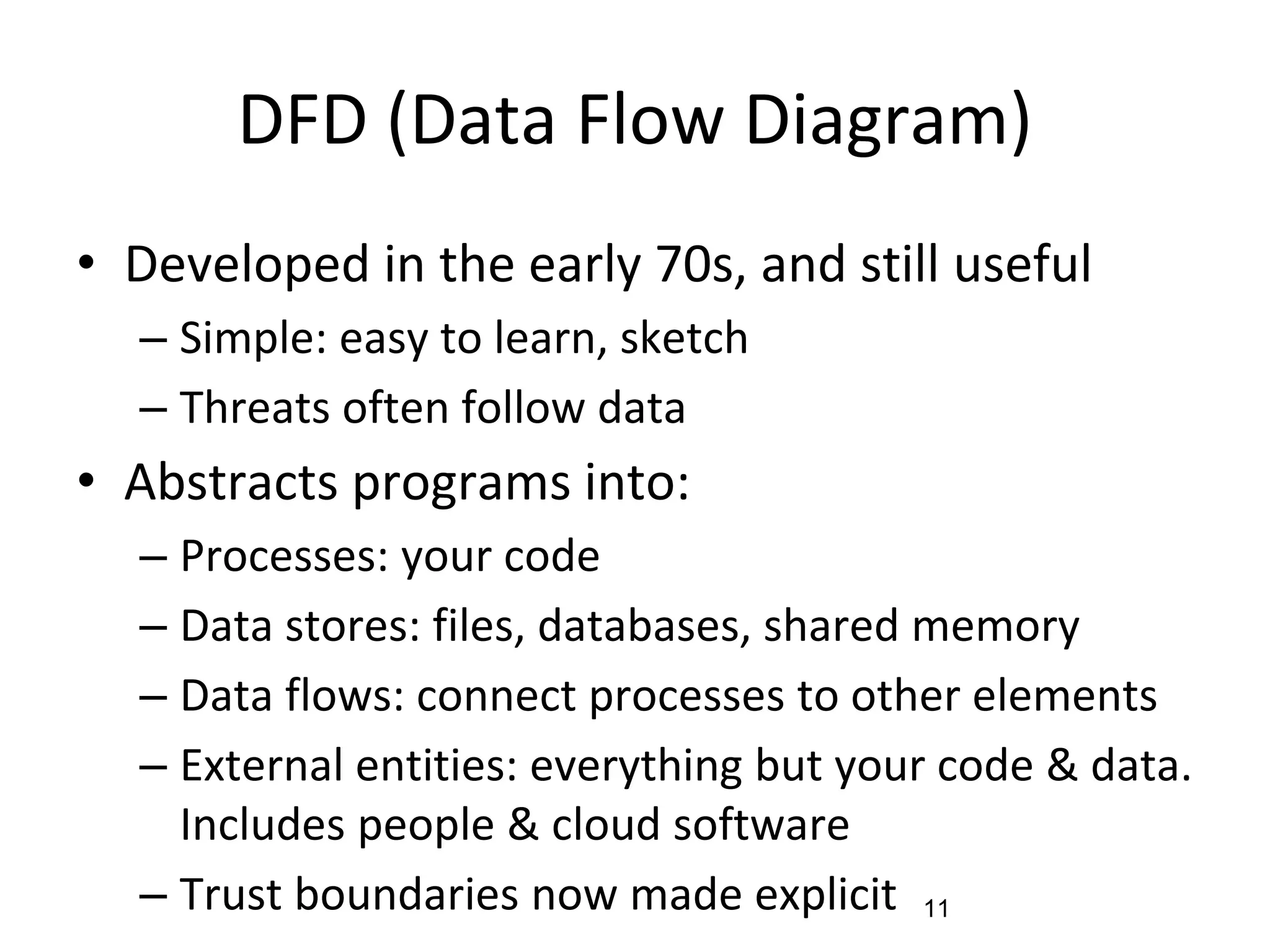 DFD (Data Flow Diagram)

• Developed in the early 70s, and still useful
– Simple: easy to learn, sketch
– Threats often follow data

• Abstracts programs into:
– Processes: your code
– Data stores: files, databases, shared memory
– Data flows: connect processes to other elements
– External entities: everything but your code & data. Includes people & cloud software
– Trust boundaries now made explicit

11